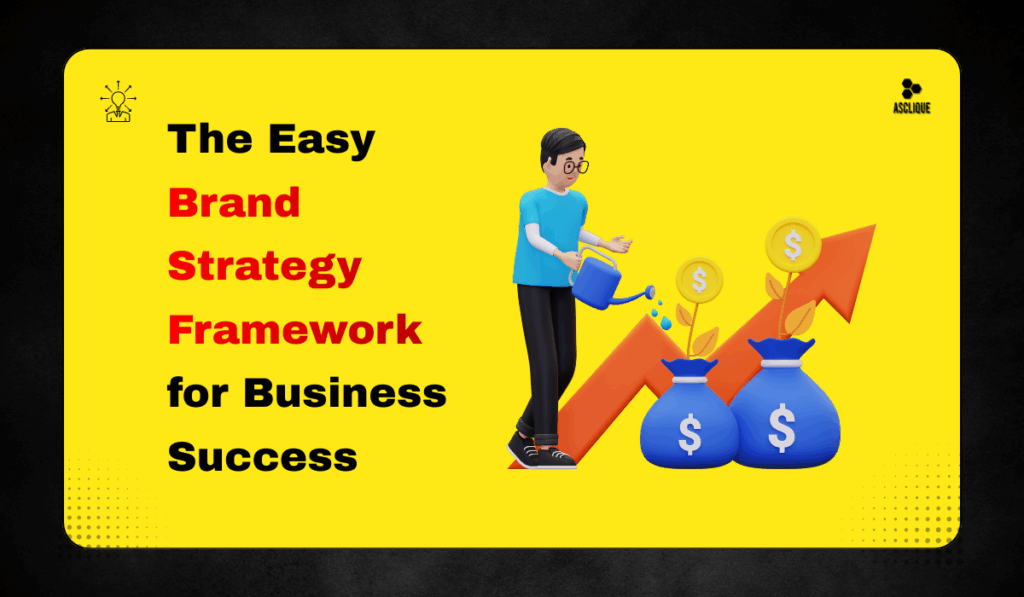 ASCLIQUE

The Easy Brand Strategy Framework for Business Success

$

$

$

$